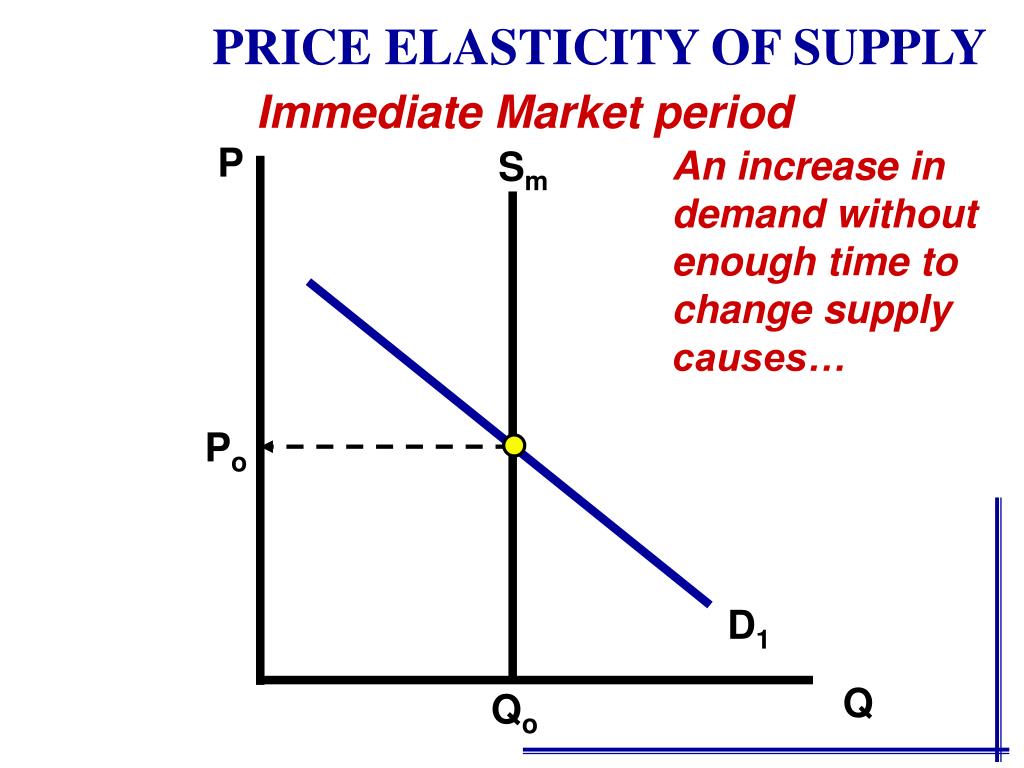 PRICE ELASTICITY OF SUPPLY

Immediate Market period

P

$S_m$

An increase in demand without enough time to change supply causes…

$P_o$

$D_1$

$Q_o$

Q